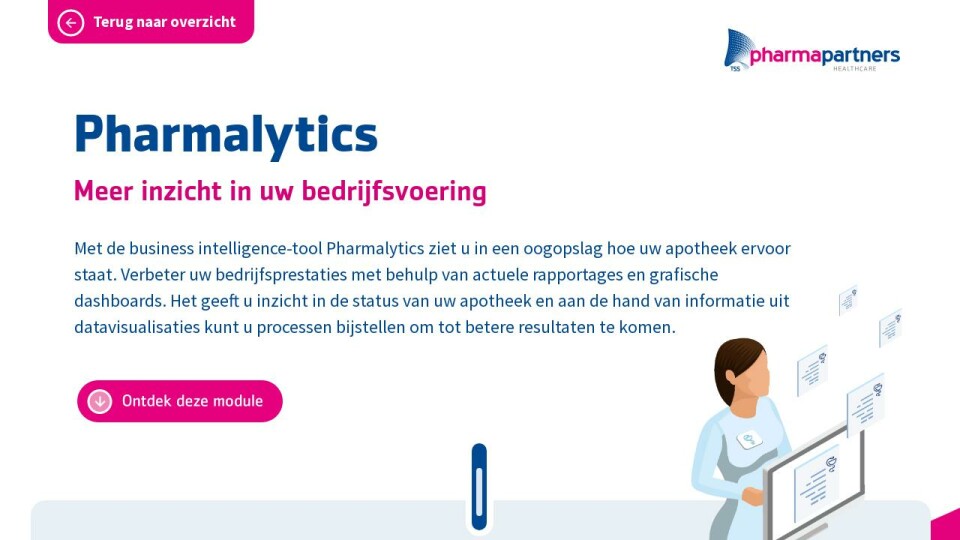 Terug naar overzicht

TSS pharmapartners HEALTHCARE

Pharmalytics

Meer inzicht in uw bedrijfsvoering

Met de business intelligence-tool Pharmalytics ziet u in een oogopslag hoe uw apotheek ervoor staat. Verbeter uw bedrijfsprestaties met behulp van actuele rapportages en grafische dashboards. Het geeft u inzicht in de status van uw apotheek en aan de hand van informatie uit datavisualisaties kunt u processen bijstellen om tot betere resultaten te komen.

Ontdek deze module